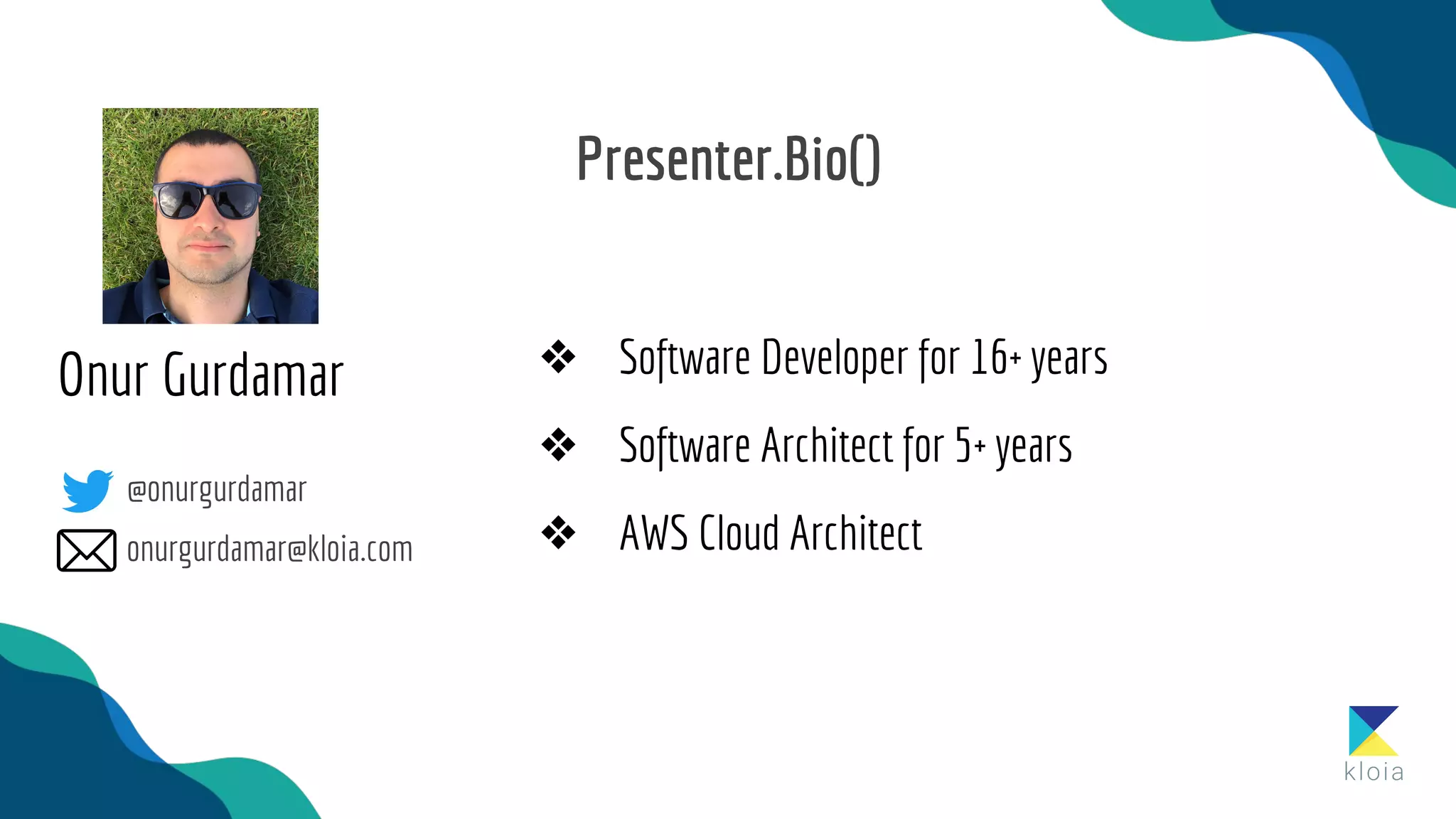 Presenter.Bio()

Onur Gurdamar

@onurgurdamar

onurgurdamar@kloia.com

❖ Software Developer for 16+ years

❖ Software Architect for 5+ years

❖ AWS Cloud Architect

kloia